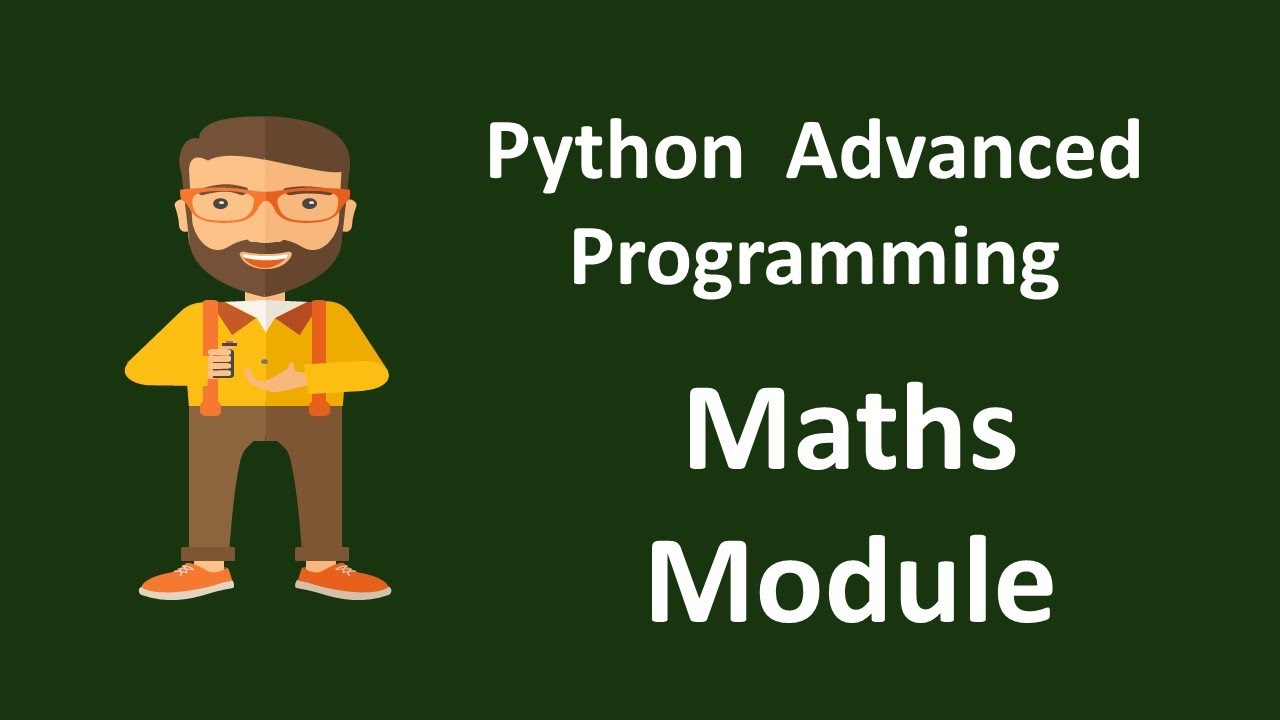 Python Advanced Programming

Maths Module